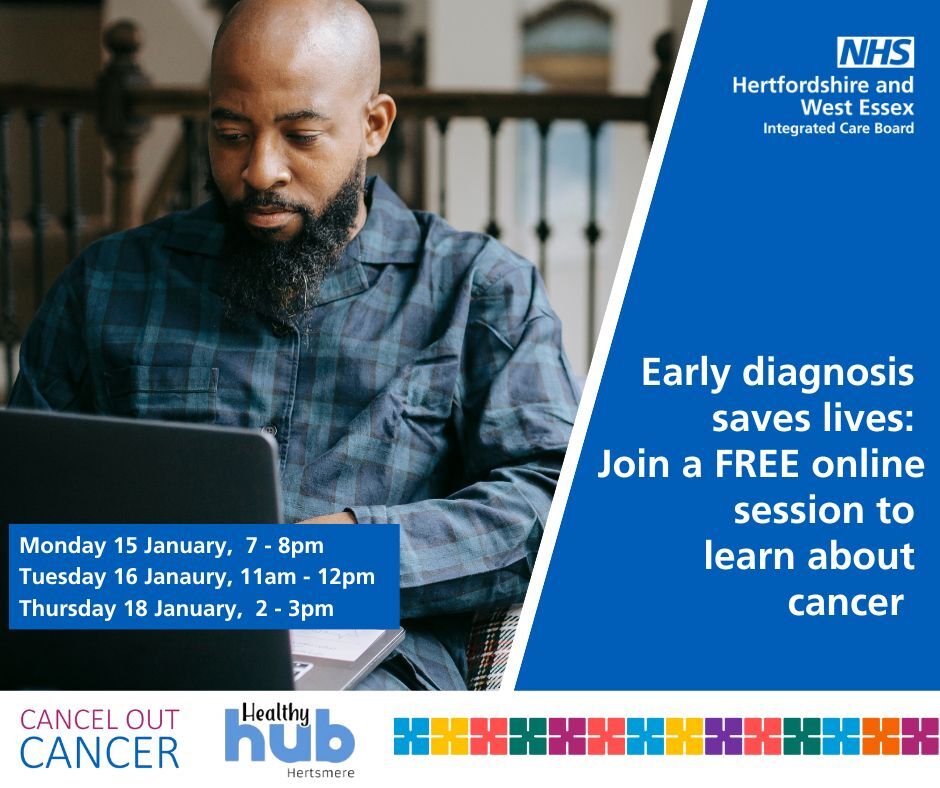 NHS
Hertfordshire and West Essex
Integrated Care Board

Early diagnosis saves lives: Join a FREE online session to learn about cancer

Monday 15 January, 7 - 8pm
Tuesday 16 Janaury, 11am - 12pm
Thursday 18 January, 2 - 3pm

CANCEL OUT CANCER

Healthy hub
Hertsmere